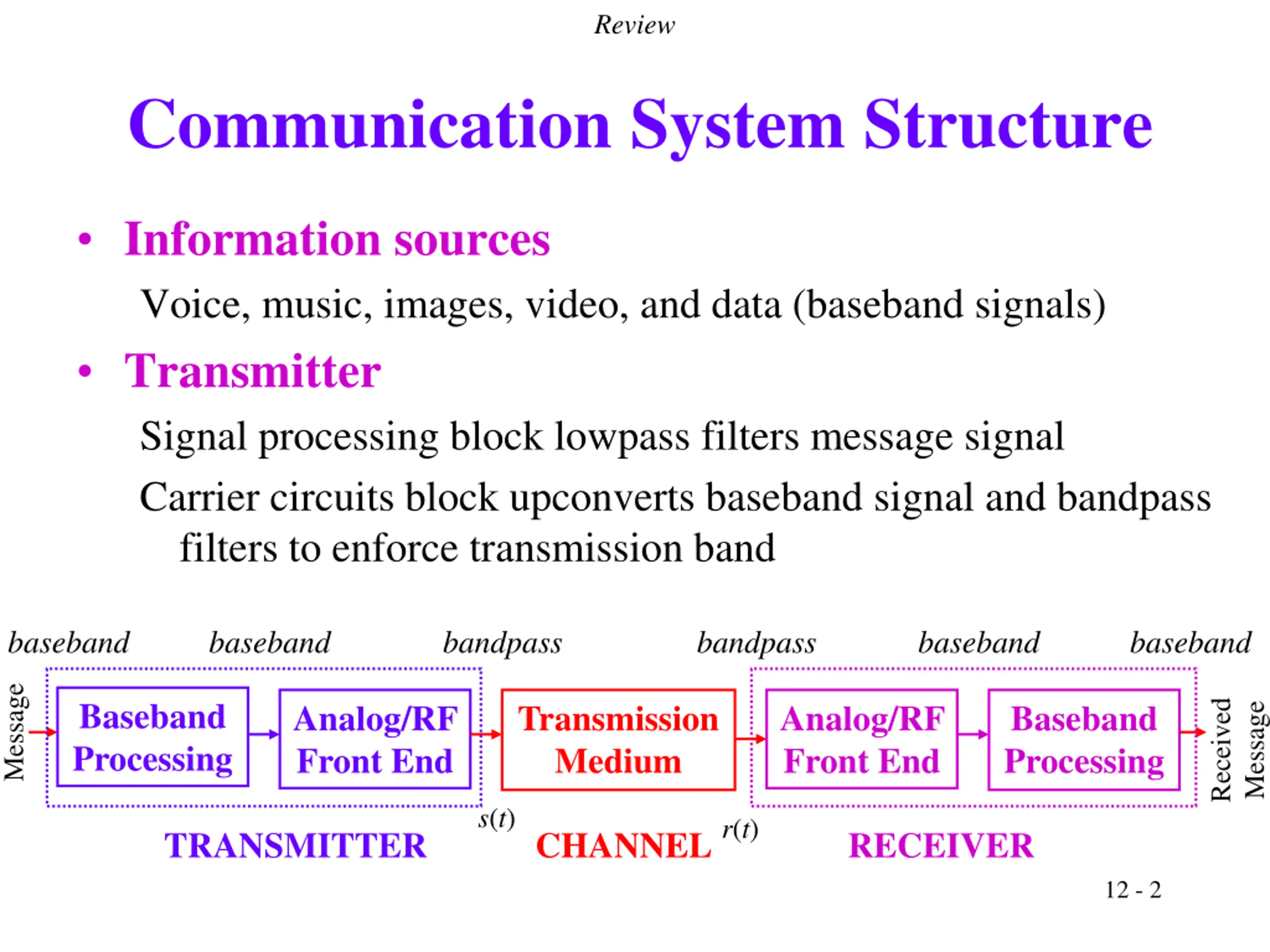 Review

Communication System Structure

• Information sources

Voice, music, images, video, and data (baseband signals)

• Transmitter

Signal processing block lowpass filters message signal

Carrier circuits block upconverts baseband signal and bandpass filters to enforce transmission band

baseband baseband bandpass bandpass baseband baseband

Message

Baseband Processing

Analog/RF Front End

Transmission Medium

Analog/RF Front End

Baseband Processing

Received Message

$s(t)$

$r(t)$

TRANSMITTER

CHANNEL

RECEIVER

12 - 2